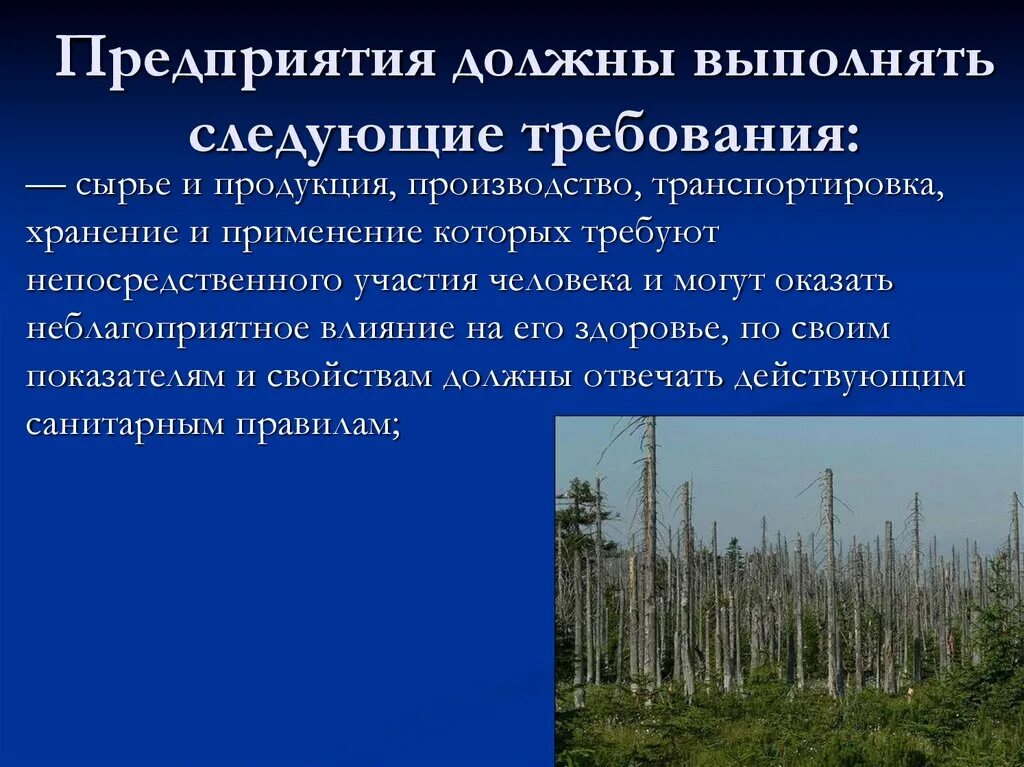 Предприятия должны выполнять следующие требования:

— сырье и продукция, производство, транспортировка, хранение и применение которых требуют непосредственного участия человека и могут оказать неблагоприятное влияние на его здоровье, по своим показателям и свойствам должны отвечать действующим санитарным правилам;